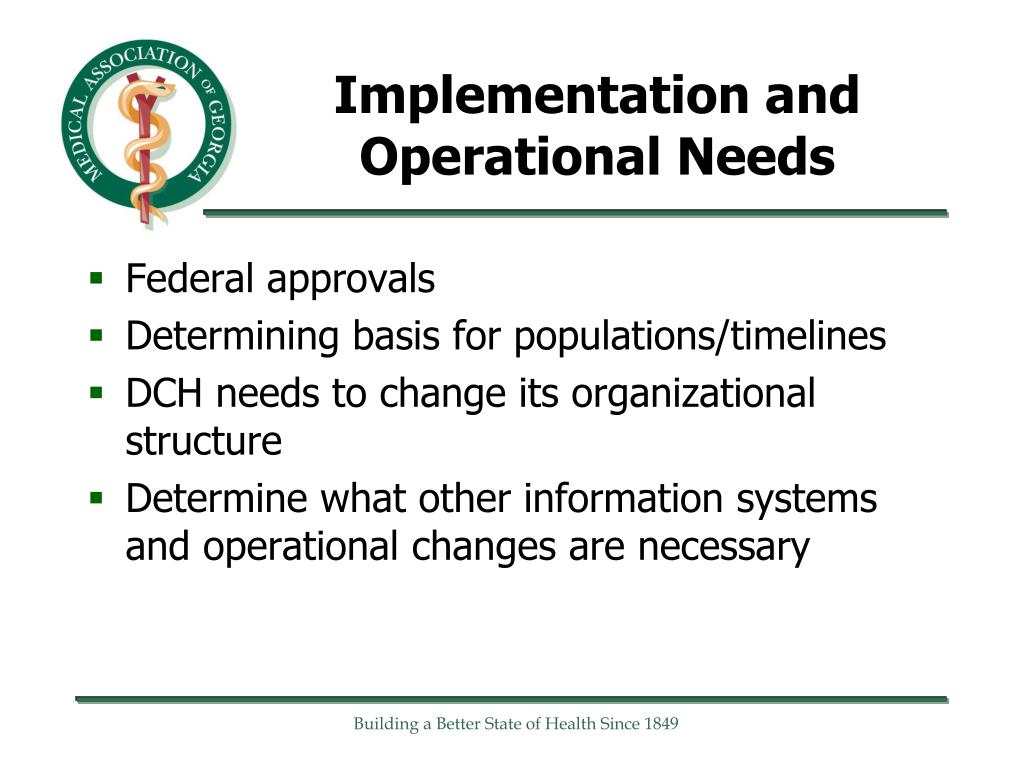 MEDICAL ASSOCIATION OF GEORGIA

Implementation and Operational Needs

▪ Federal approvals
▪ Determining basis for populations/timelines
▪ DCH needs to change its organizational structure
▪ Determine what other information systems and operational changes are necessary

Building a Better State of Health Since 1849